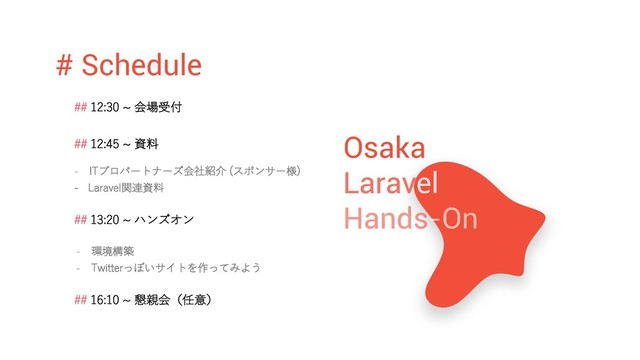 # Schedule

## 12:30 ~ 会場受付

## 12:45 ~ 資料

- ITプロパートナーズ会社紹介（スポンサー様）
- Laravel関連資料

## 13:20 ~ ハンズオン

- 環境構築
- Twitterっぽいサイトを作ってみよう

## 16:10 ~ 懇親会（任意）

Osaka
Laravel
Hands-On